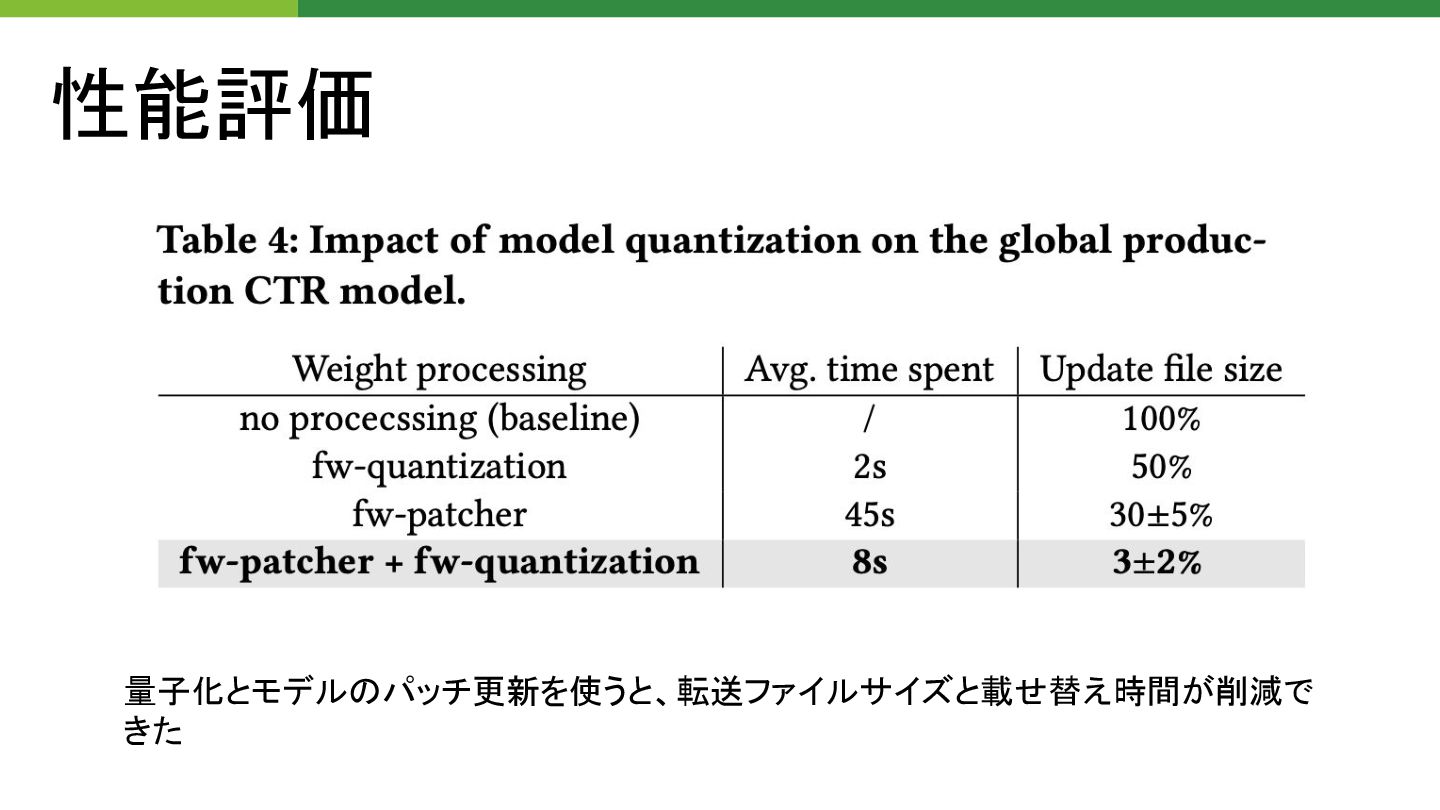 性能評価

Table 4: Impact of model quantization on the global production CTR model.

| Weight processing | Avg. time spent | Update file size |
|---|---|---|
| no procecssing (baseline) | / | 100% |
| fw-quantization | 2s | 50% |
| fw-patcher | 45s | 30±5% |
| **fw-patcher + fw-quantization** | **8s** | **3±2%** |

量子化とモデルのパッチ更新を使うと、転送ファイルサイズと載せ替え時間が削減できた